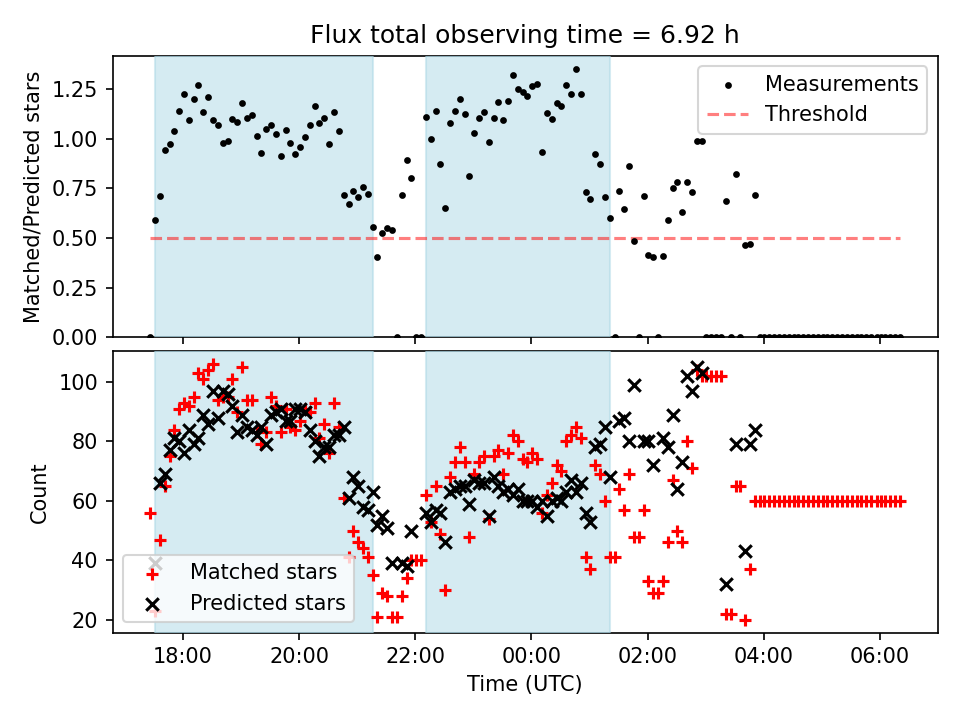 Flux total observing time = 6.92 h

Matched/Predicted stars

1.25
1.00
0.75
0.50
0.25
0.00

Measurements
Threshold

Count

100
80
60
40
20

Matched stars
Predicted stars

18:00
20:00
22:00
00:00
02:00
04:00
06:00

Time (UTC)